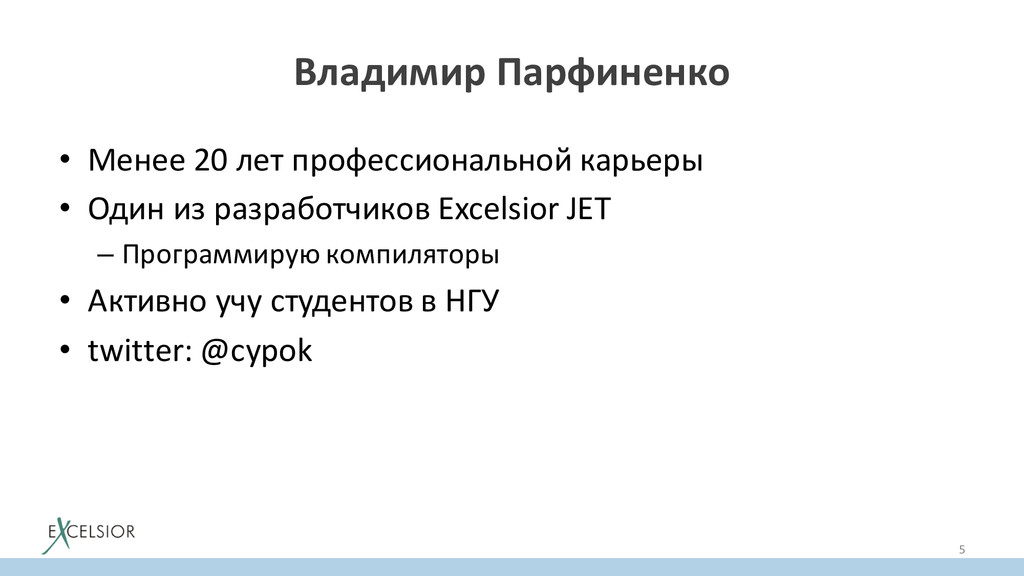 Владимир Парфиненко

• Менее 20 лет профессиональной карьеры
• Один из разработчиков Excelsior JET
– Программирую компиляторы
• Активно учу студентов в НГУ
• twitter: @cypok

EXCELSIOR

5